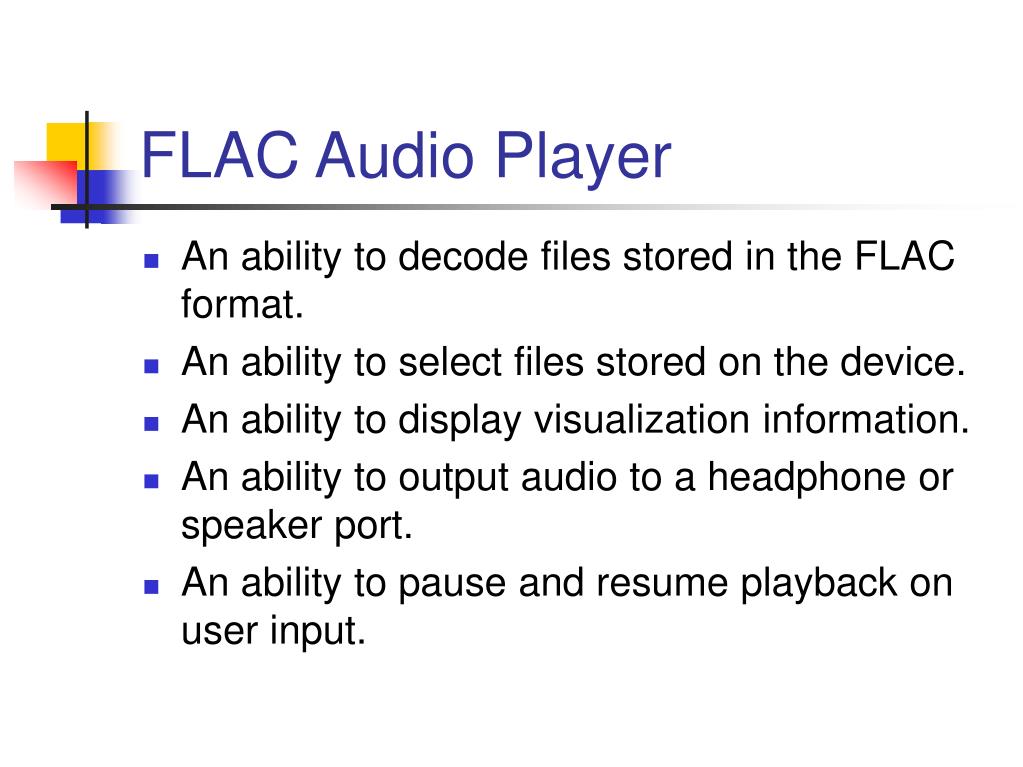 FLAC Audio Player

- An ability to decode files stored in the FLAC format.
- An ability to select files stored on the device.
- An ability to display visualization information.
- An ability to output audio to a headphone or speaker port.
- An ability to pause and resume playback on user input.